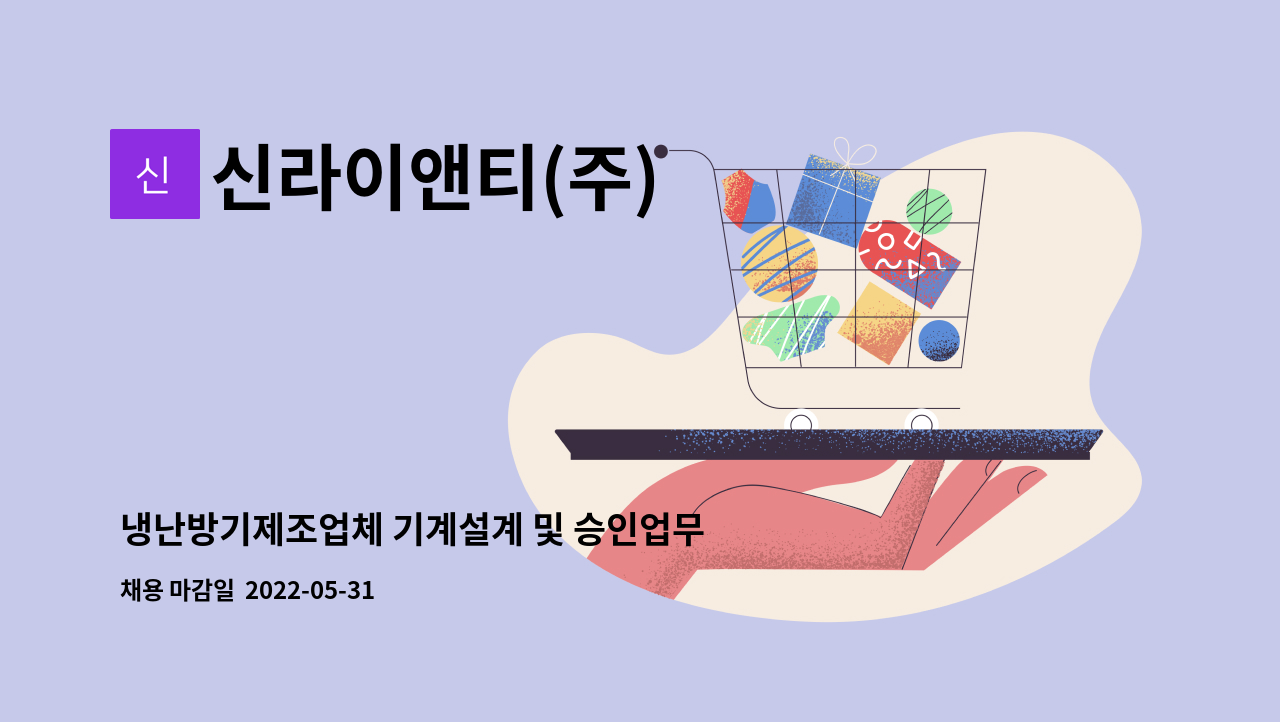 신

신라이앤티(주)

냉난방기제조업체 기계설계 및 승인업무

채용 마감일 2022-05-31